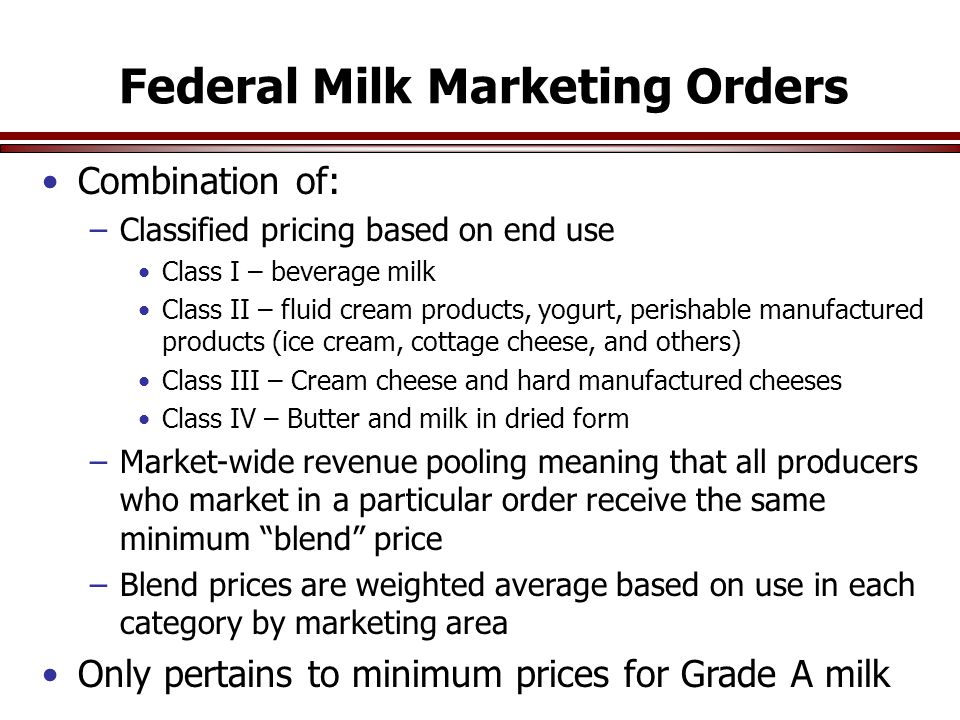 Federal Milk Marketing Orders

• Combination of:
– Classified pricing based on end use
• Class I – beverage milk
• Class II – fluid cream products, yogurt, perishable manufactured products (ice cream, cottage cheese, and others)
• Class III – Cream cheese and hard manufactured cheeses
• Class IV – Butter and milk in dried form
– Market-wide revenue pooling meaning that all producers who market in a particular order receive the same minimum “blend” price
– Blend prices are weighted average based on use in each category by marketing area
• Only pertains to minimum prices for Grade A milk